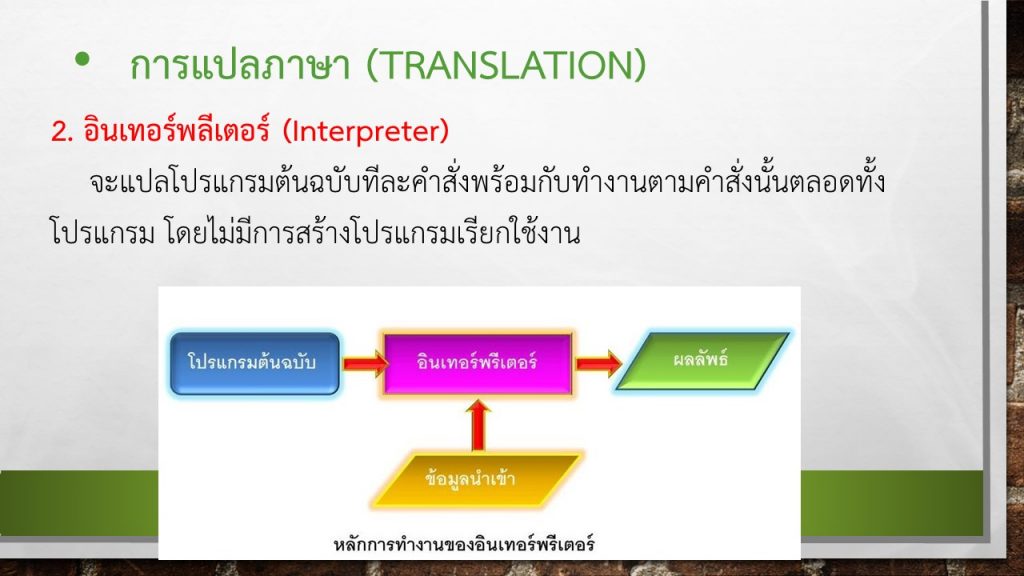 • การแปลภาษา (TRANSLATION)

2. อินเทอร์พลีเตอร์ (Interpreter)

จะแปลโปรแกรมต้นฉบับทีละคำสั่งพร้อมกับทำงานตามคำสั่งนั้นตลอดทั้งโปรแกรม โดยไม่มีการสร้างโปรแกรมเรียกใช้งาน

โปรแกรมต้นฉบับ

อินเทอร์พรีเตอร์

ผลลัพธ์

ข้อมูลนำเข้า

หลักการทำงานของอินเทอร์พรีเตอร์